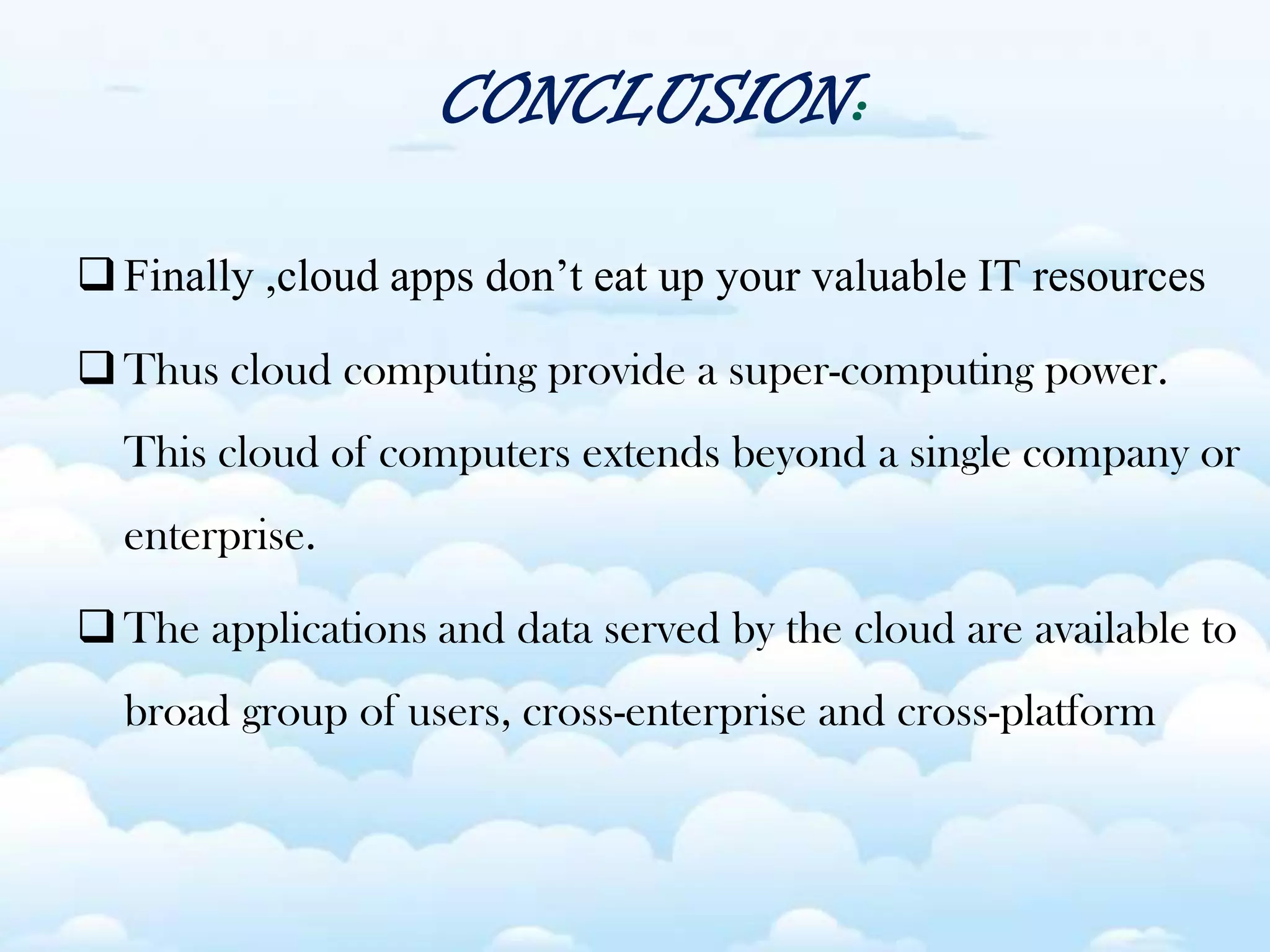 CONCLUSION:

❑ Finally ,cloud apps don’t eat up your valuable IT resources

❑ Thus cloud computing provide a super-computing power. This cloud of computers extends beyond a single company or enterprise.

❑ The applications and data served by the cloud are available to broad group of users, cross-enterprise and cross-platform